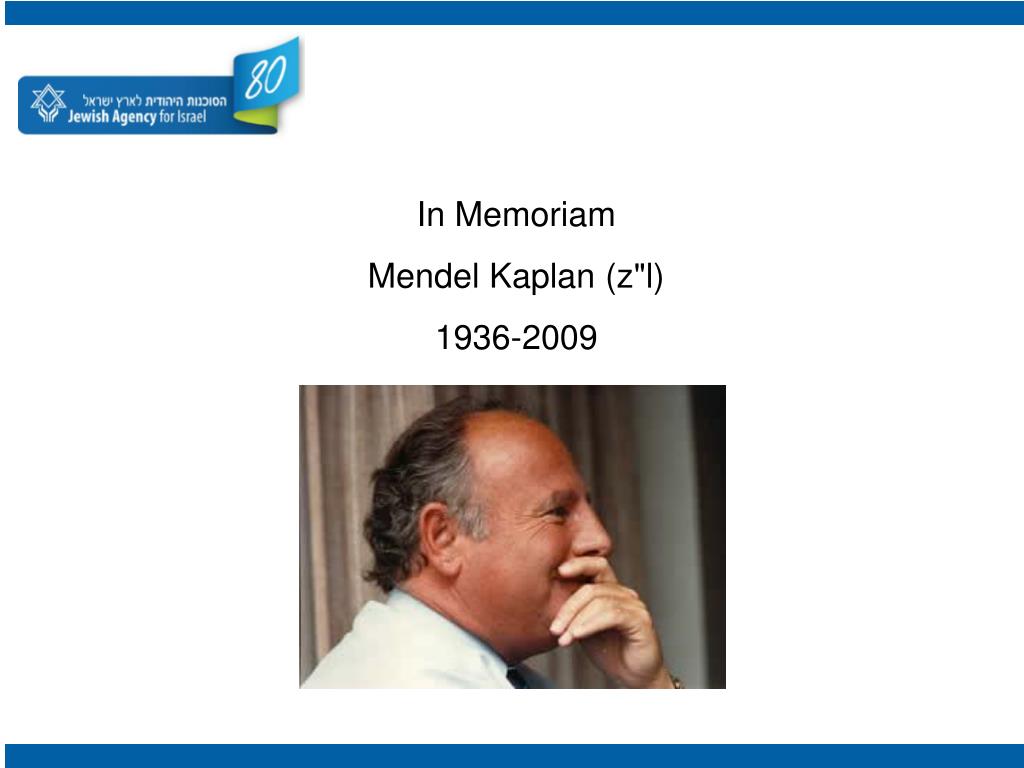 הסוכנות היהודית לארץ ישראל
Jewish Agency for Israel
80

In Memoriam
Mendel Kaplan (z"l)
1936-2009